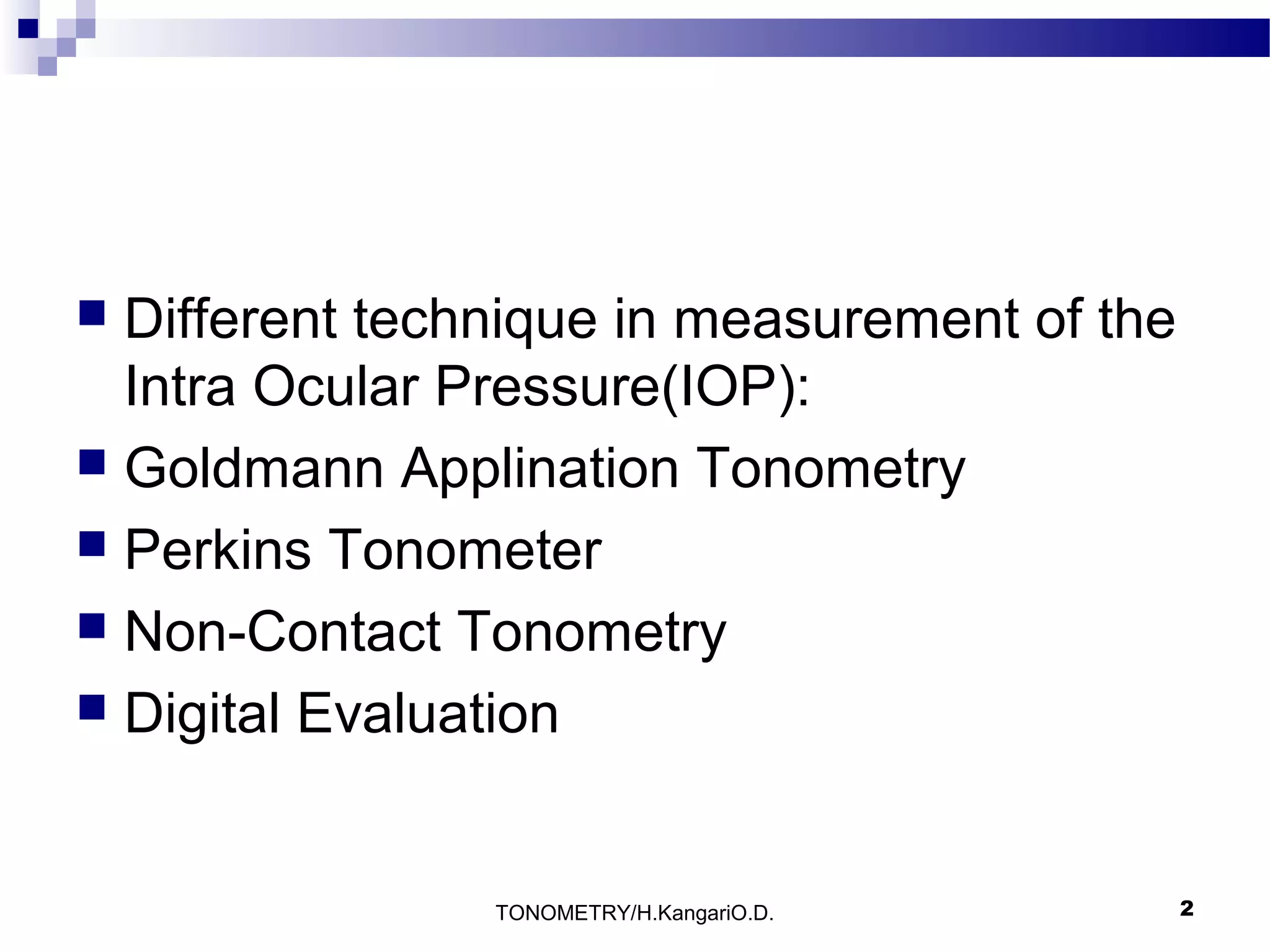 Different technique in measurement of the Intra Ocular Pressure(IOP):

Goldmann Applination Tonometry

Perkins Tonometer

Non-Contact Tonometry

Digital Evaluation

TONOMETRY/H.KangariO.D.

2